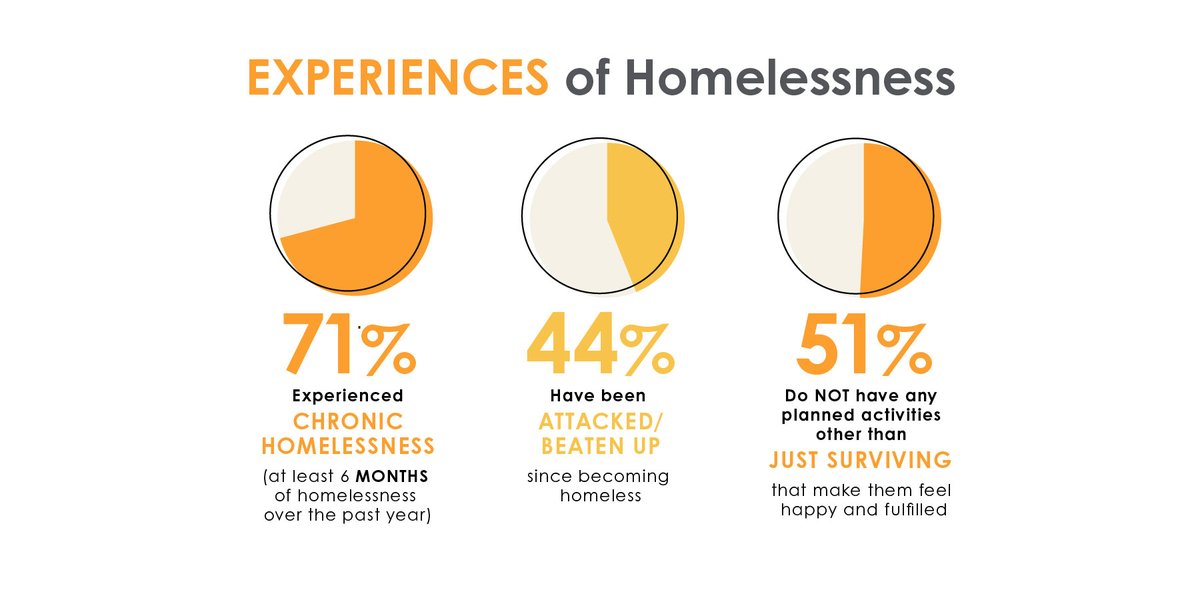 EXPERIENCES of Homelessness

71%

Experienced CHRONIC HOMELESSNESS (at least 6 MONTHS of homelessness over the past year)

44%

Have been ATTACKED/ BEATEN UP since becoming homeless

51%

Do NOT have any planned activities other than JUST SURVIVING that make them feel happy and fulfilled